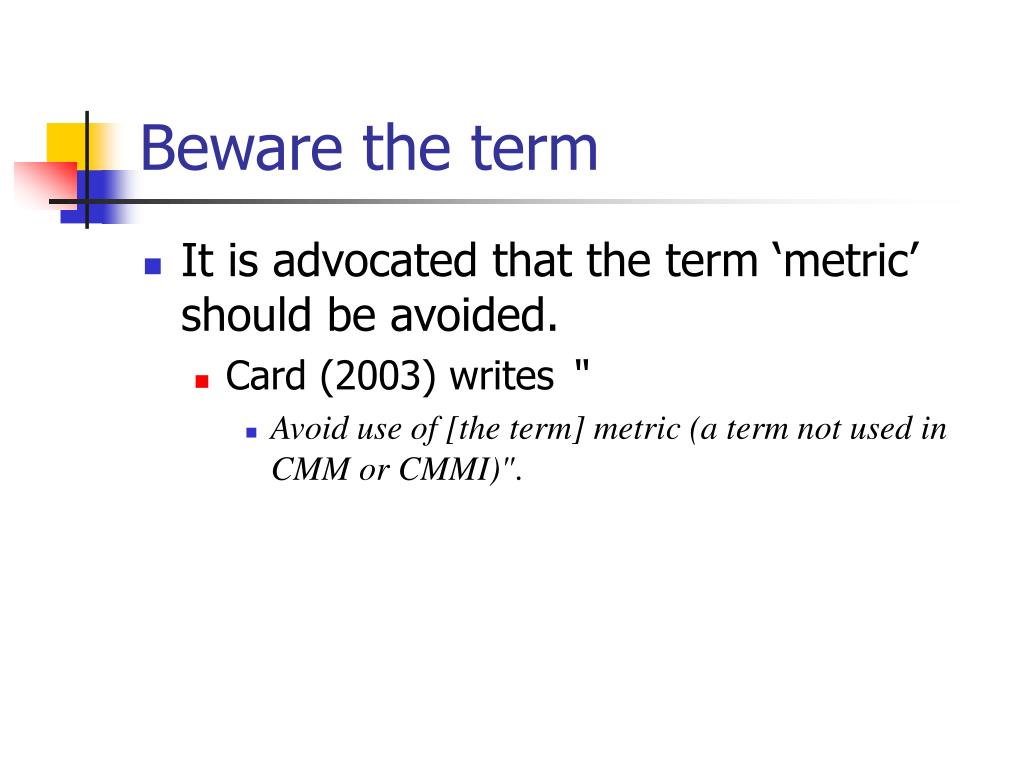 Beware the term

It is advocated that the term ‘metric’ should be avoided.

Card (2003) writes "

Avoid use of [the term] metric (a term not used in CMM or CMMI)".